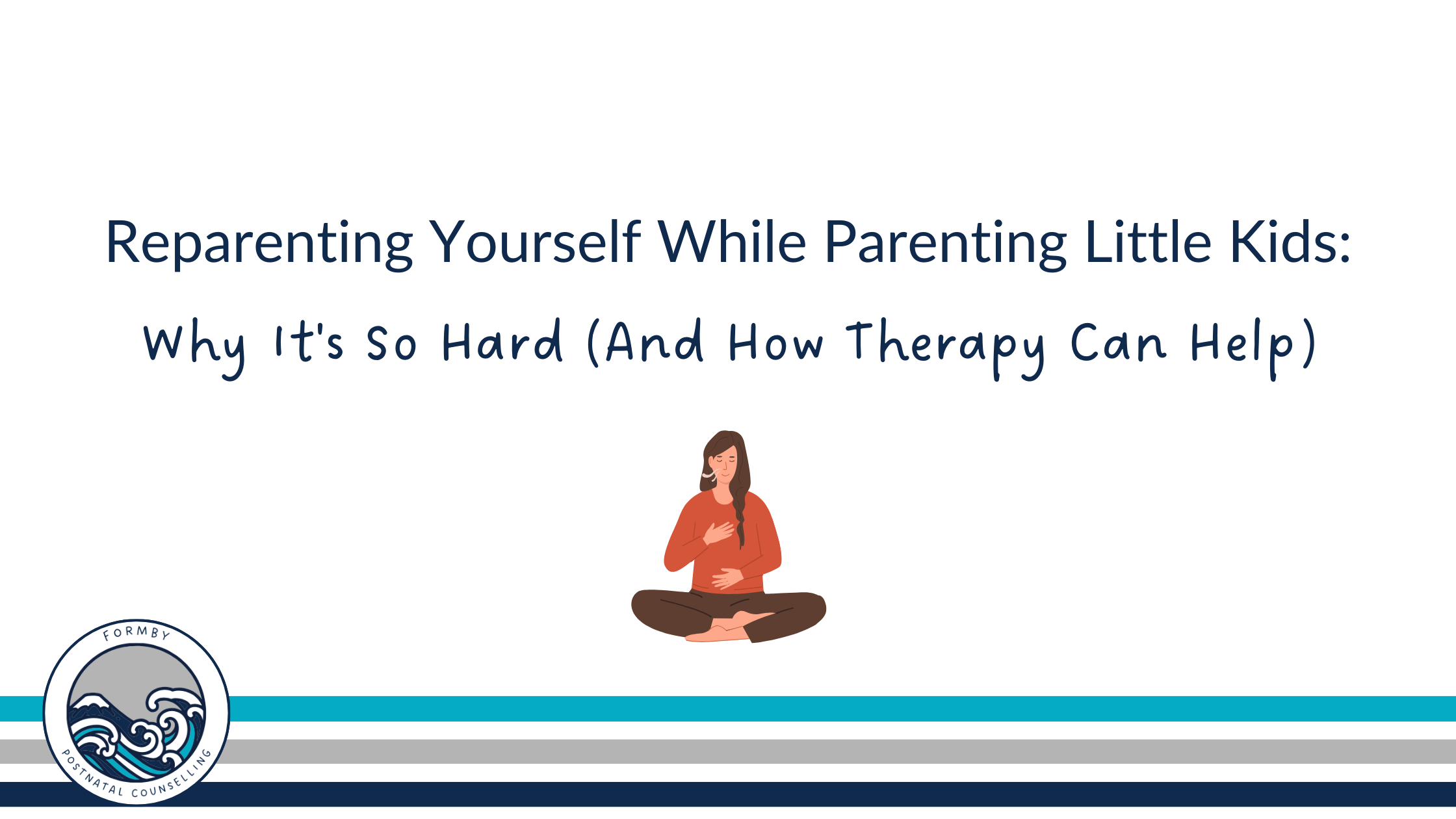 Reparenting Yourself While Parenting Little Kids:

Why It's So Hard (And How Therapy Can Help)

FORMBY

POSTNATAL COUNSELLING